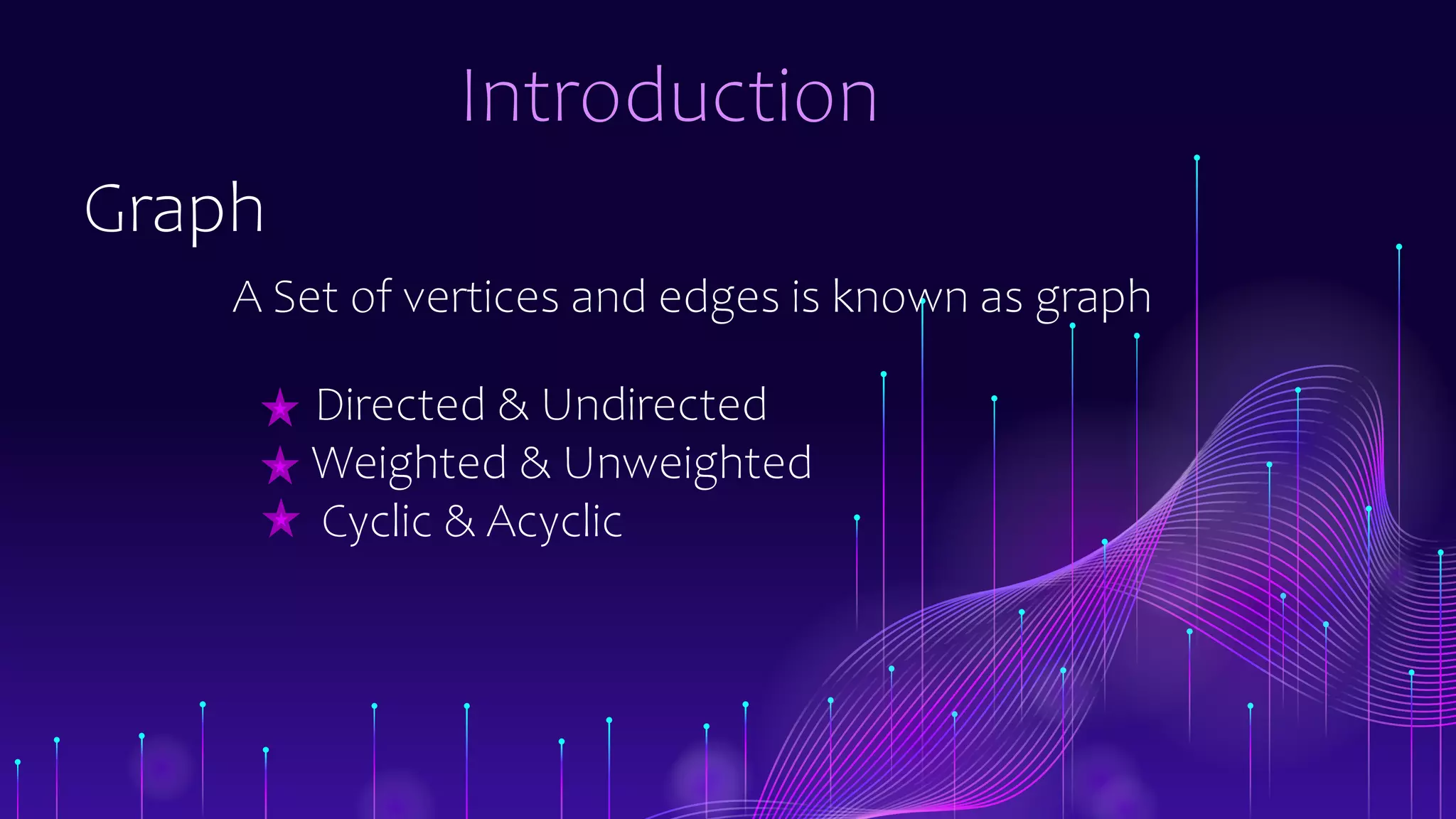 Introduction

Graph

A Set of vertices and edges is known as graph

★ Directed & Undirected
★ Weighted & Unweighted
★ Cyclic & Acyclic